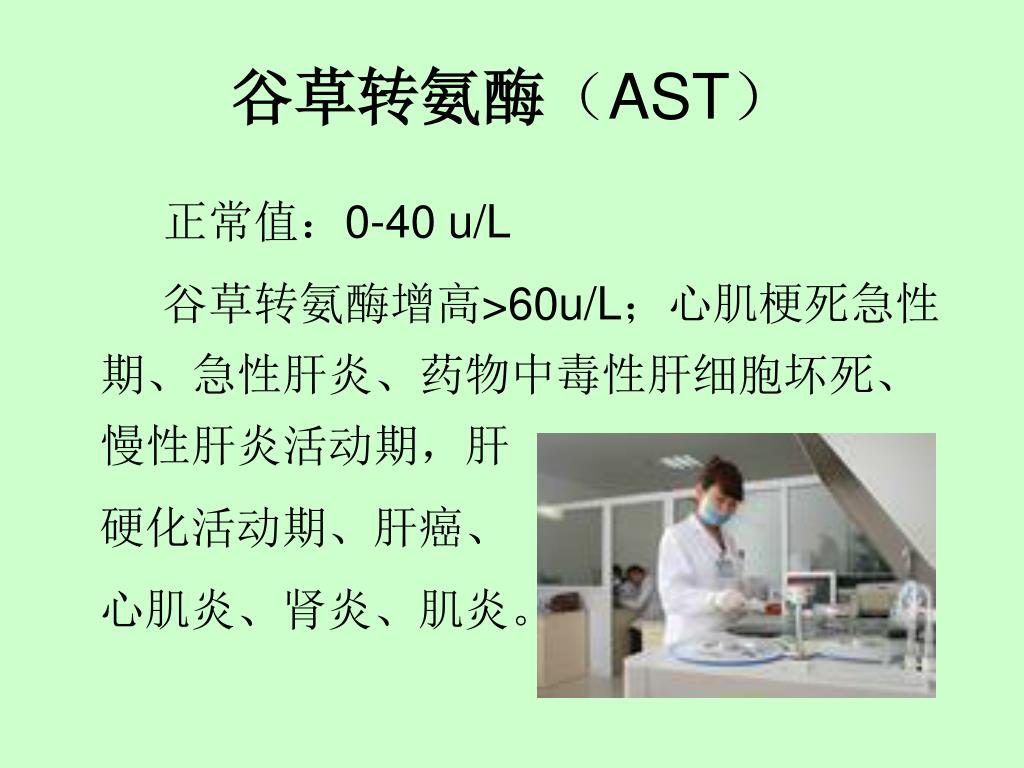 谷草转氨酶（AST）

正常值：0-40 u/L

谷草转氨酶增高>60u/L；心肌梗死急性期、急性肝炎、药物中毒性肝细胞坏死、慢性肝炎活动期，肝硬化活动期、肝癌、心肌炎、肾炎、肌炎。